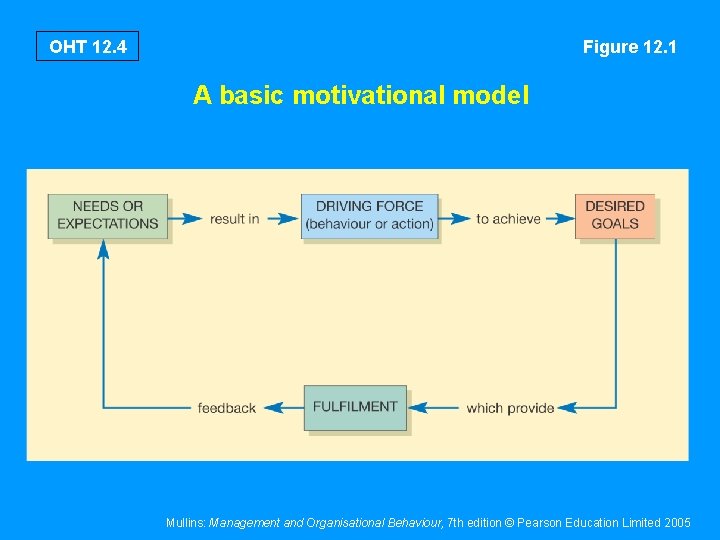 OHT 12.4

Figure 12.1

A basic motivational model

NEEDS OR EXPECTATIONS

result in

DRIVING FORCE (behaviour or action)

to achieve

DESIRED GOALS

which provide

FULFILMENT

feedback

Mullins: Management and Organisational Behaviour, 7th edition © Pearson Education Limited 2005